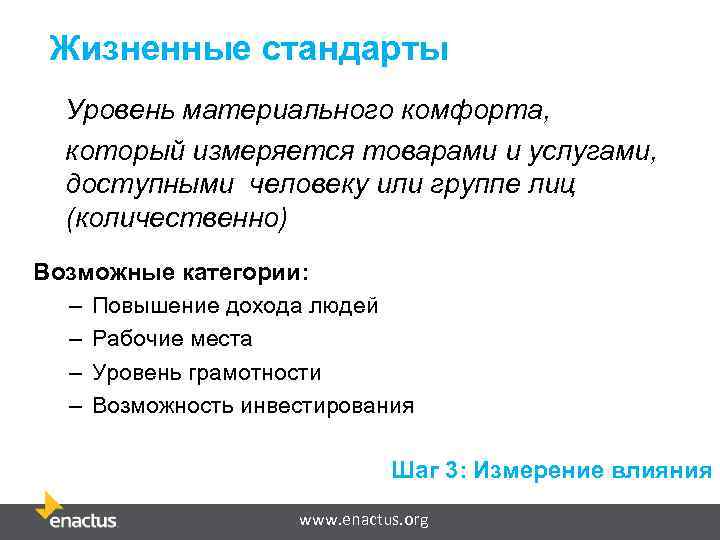 Жизненные стандарты

Уровень материального комфорта,

который измеряется товарами и услугами, доступными человеку или группе лиц (количественно)

Возможные категории:

– Повышение дохода людей
– Рабочие места
– Уровень грамотности
– Возможность инвестирования

Шаг 3: Измерение влияния

enactus

www.enactus.org